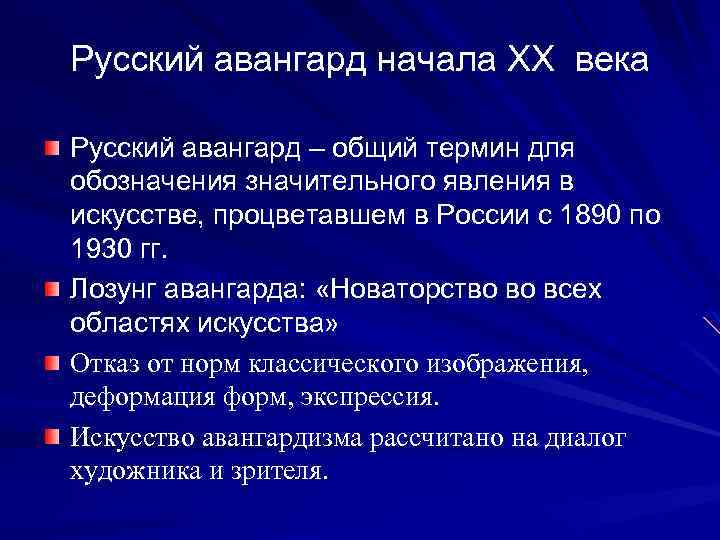 Русский авангард начала XX века

Русский авангард – общий термин для обозначения значительного явления в искусстве, процветавшем в России с 1890 по 1930 гг.

Лозунг авангарда: «Новаторство во всех областях искусства»

Отказ от норм классического изображения, деформация форм, экспрессия.

Искусство авангардизма рассчитано на диалог художника и зрителя.